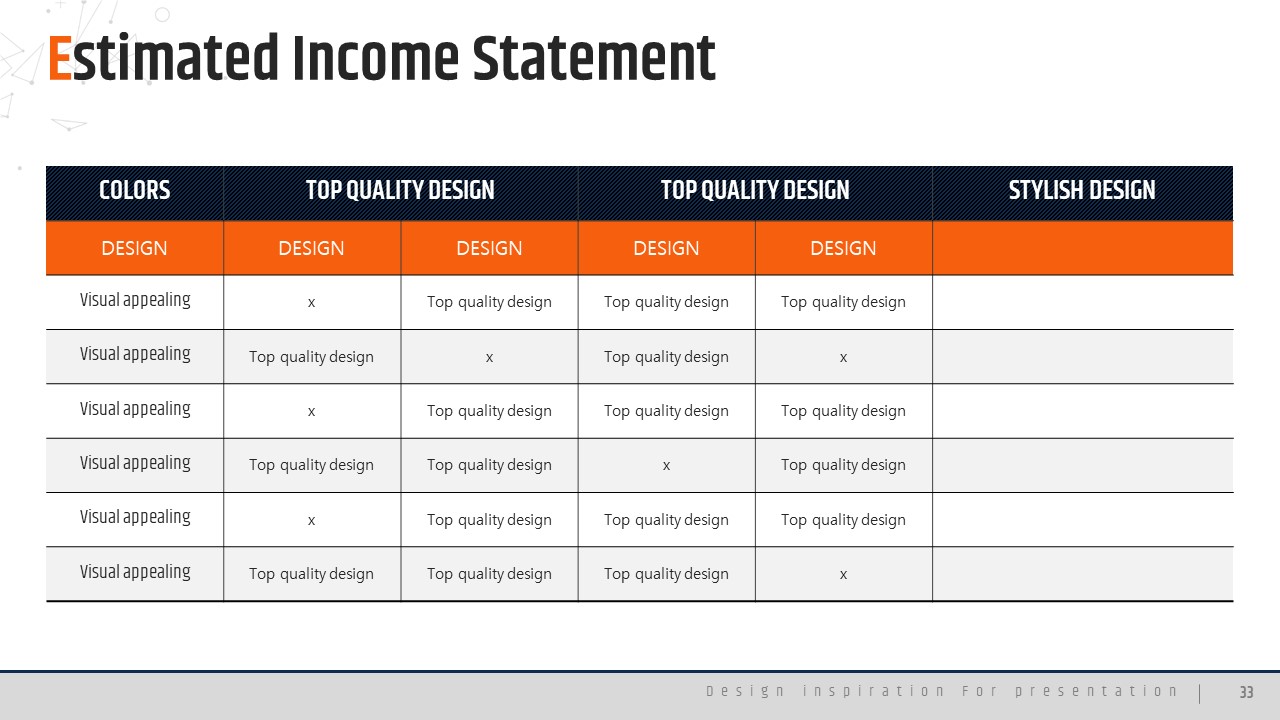 Estimated Income Statement

| COLORS | TOP QUALITY DESIGN | | TOP QUALITY DESIGN | | STYLISH DESIGN |
|---|---|---|---|---|---|
| DESIGN | DESIGN | DESIGN | DESIGN | DESIGN | |
| Visual appealing | x | Top quality design | Top quality design | Top quality design | |
| Visual appealing | Top quality design | x | Top quality design | x | |
| Visual appealing | x | Top quality design | Top quality design | Top quality design | |
| Visual appealing | Top quality design | Top quality design | x | Top quality design | |
| Visual appealing | x | Top quality design | Top quality design | Top quality design | |
| Visual appealing | Top quality design | Top quality design | Top quality design | x | |

Design inspiration For presentation | 33